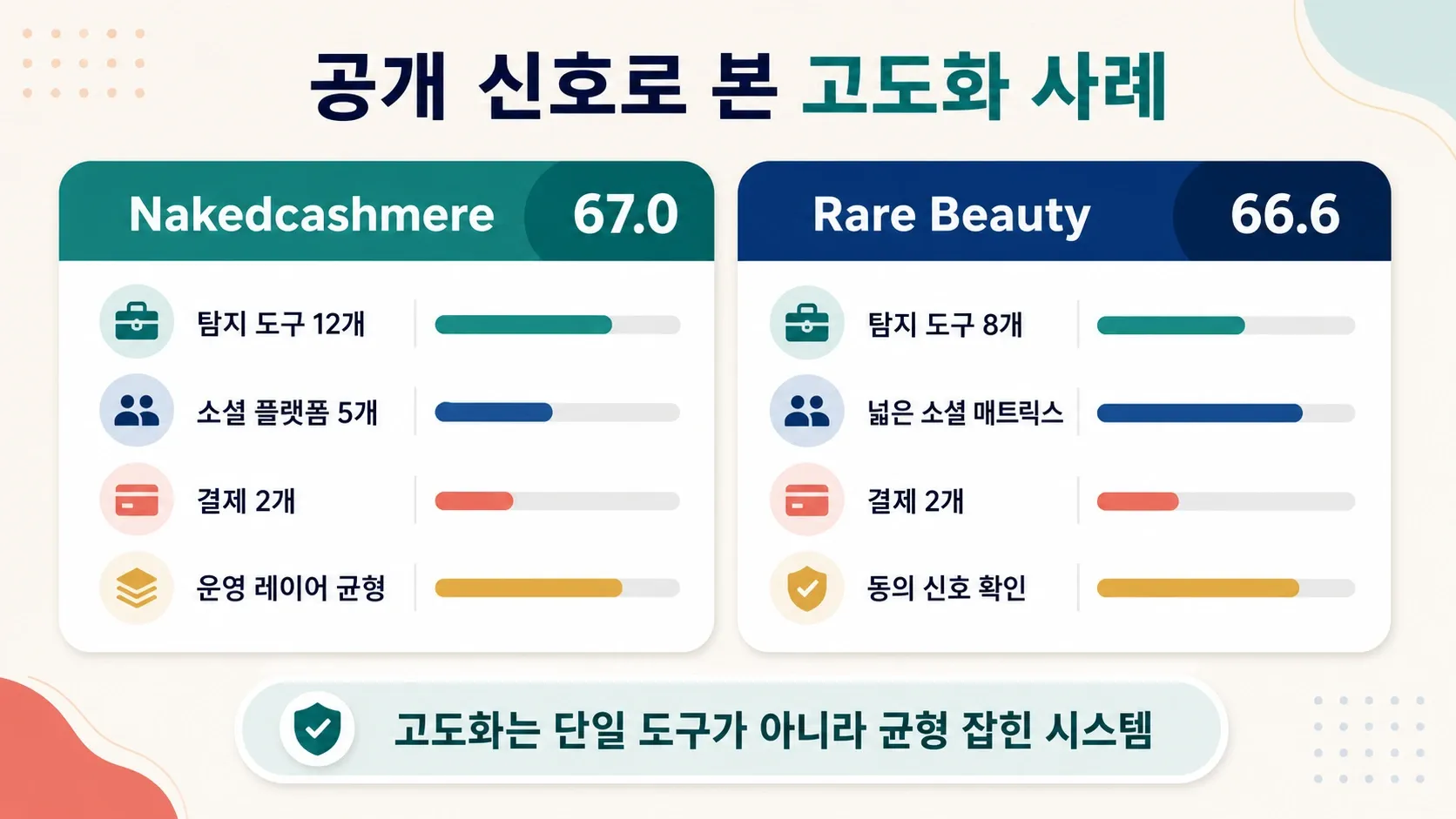 공개 신호로 본 고도화 사례

Nakedcashmere 67.0

탐지 도구 12개

소셜 플랫폼 5개

결제 2개

운영 레이어 균형

Rare Beauty 66.6

탐지 도구 8개

넓은 소셜 매트릭스

결제 2개

동의 신호 확인

고도화는 단일 도구가 아니라 균형 잡힌 시스템